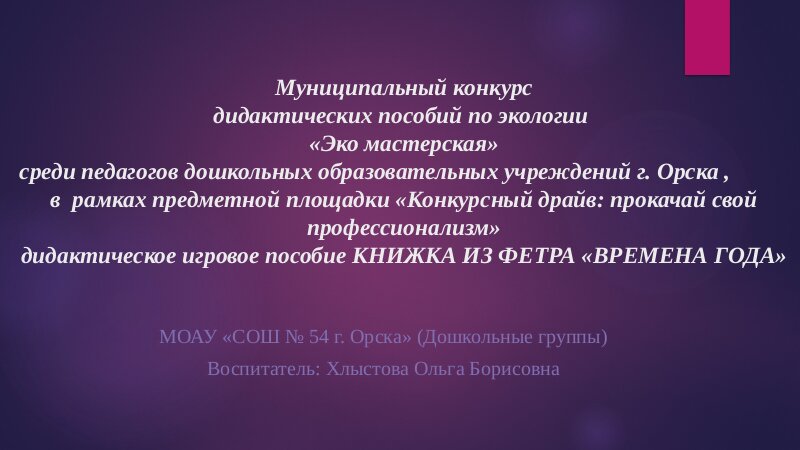 Муниципальный конкурс
дидактических пособий по экологии
«Эко мастерская»
среди педагогов дошкольных образовательных учреждений г. Орска ,
в рамках предметной площадки «Конкурсный драйв: прокачай свой профессионализм»
дидактическое игровое пособие КНИЖКА ИЗ ФЕТРА «ВРЕМЕНА ГОДА»

МОАУ «СОШ № 54 г. Орска» (Дошкольные группы)

Воспитатель: Хлыстова Ольга Борисовна